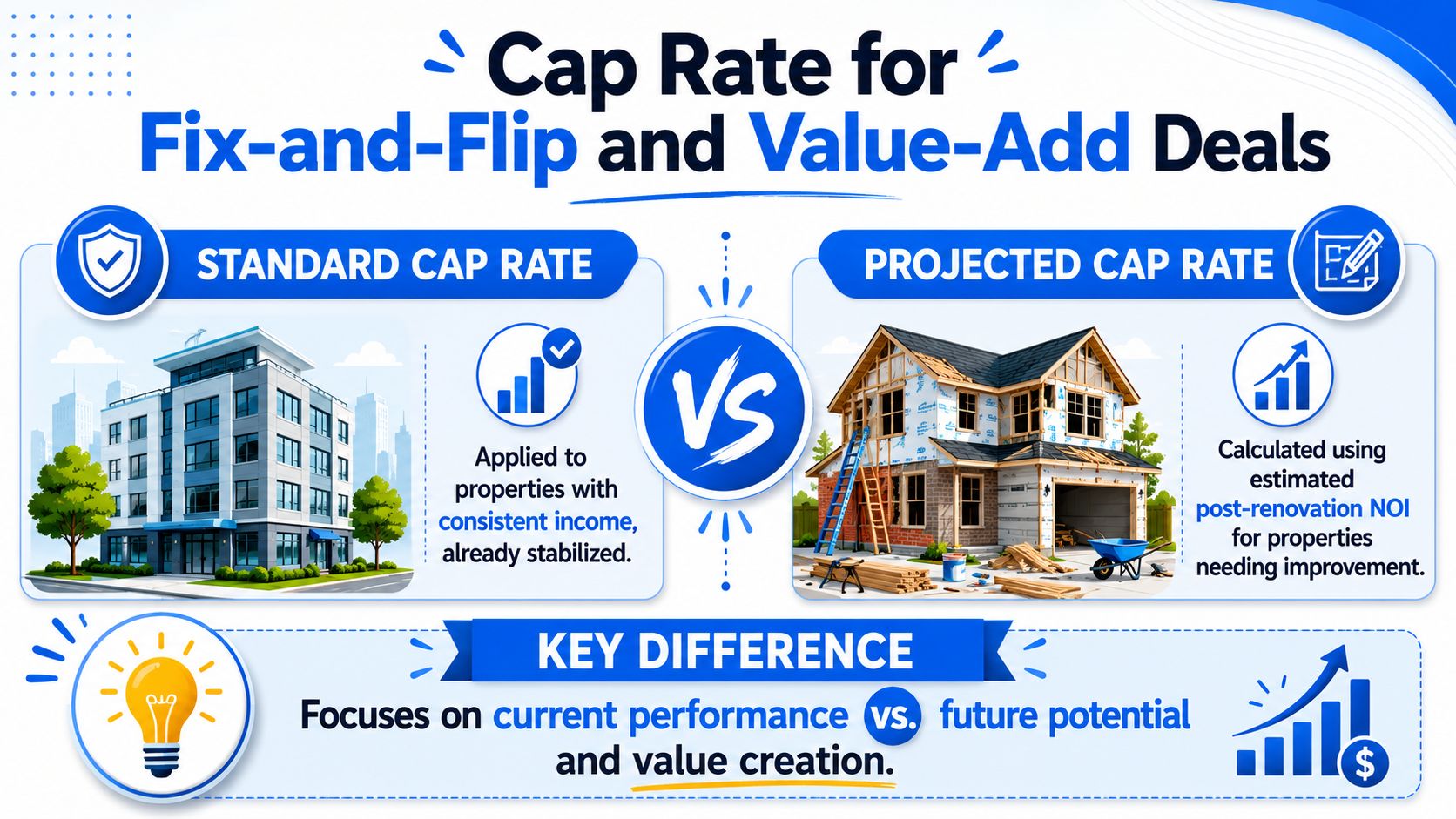 Cap Rate for Fix-and-Flip and Value-Add Deals

STANDARD CAP RATE

Applied to properties with consistent income, already stabilized.

VS

PROJECTED CAP RATE

Calculated using estimated post-renovation NOI for properties needing improvement.

KEY DIFFERENCE

Focuses on current performance vs. future potential and value creation.

$